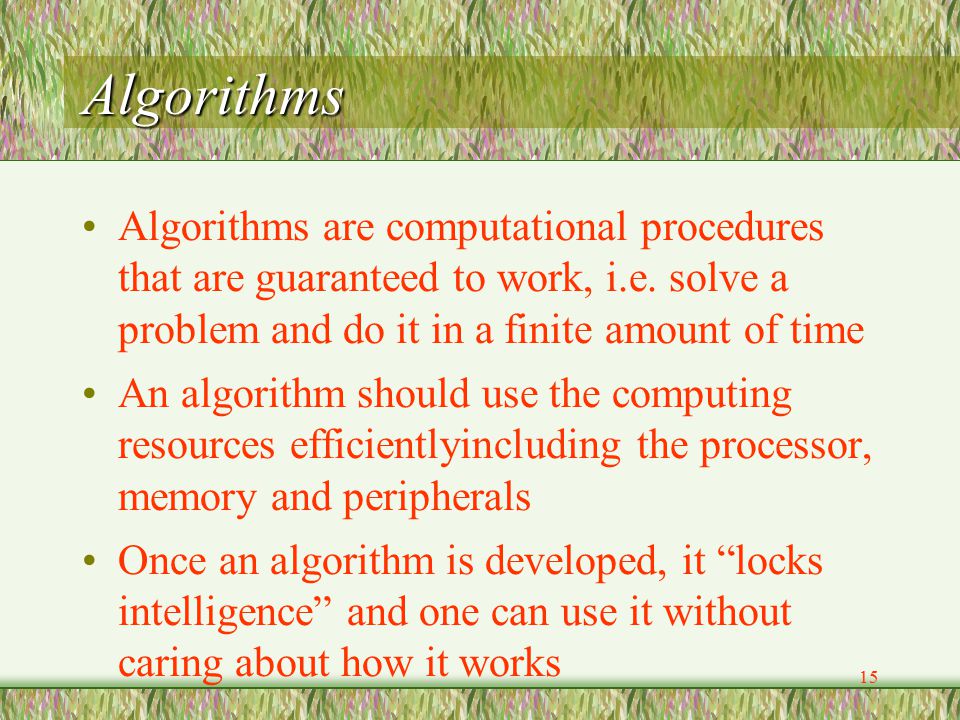 Algorithms

• Algorithms are computational procedures that are guaranteed to work, i.e. solve a problem and do it in a finite amount of time
• An algorithm should use the computing resources efficientlyincluding the processor, memory and peripherals
• Once an algorithm is developed, it “locks intelligence” and one can use it without caring about how it works

15